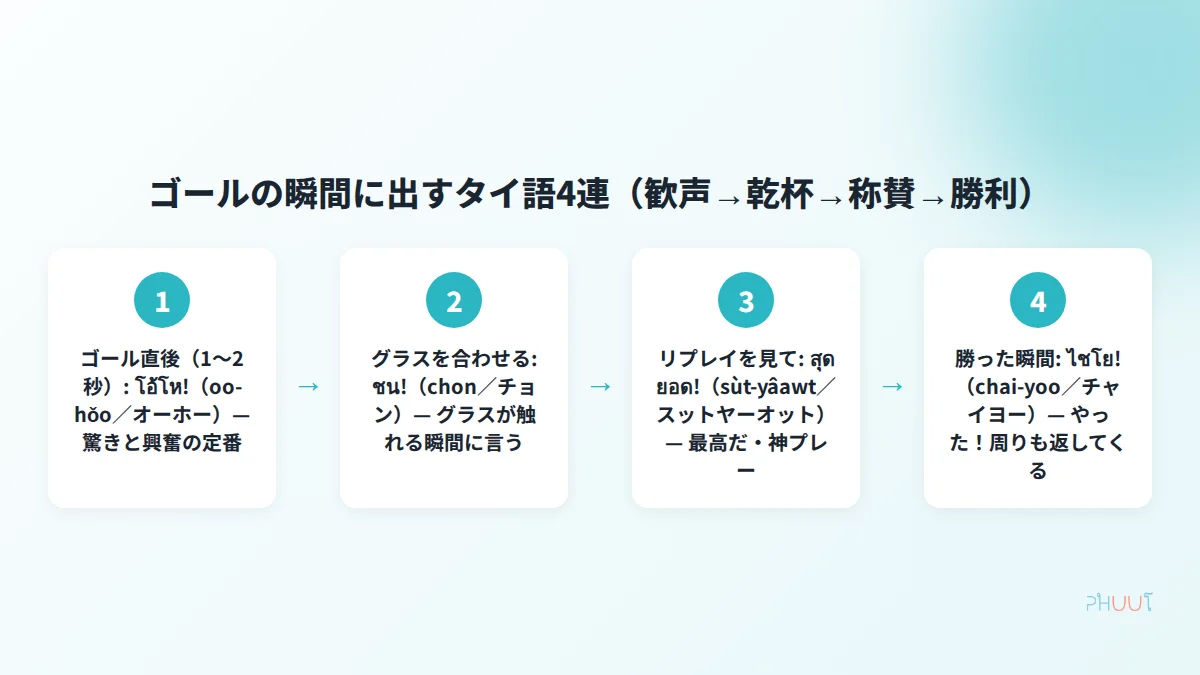 ゴールの瞬間に出すタイ語4連（歓声→乾杯→称賛→勝利）

1

ゴール直後（1〜2秒）: โอ้โห!（oo-hǒo／オーホー）— 驚きと興奮の定番

→

2

グラスを合わせる: ชน!（chon／チョン）— グラスが触れる瞬間に言う

→

3

リプレイを見て: สุดยอด!（sùt-yâawt／スットヤーオット）— 最高だ・神プレー

→

4

勝った瞬間: ไชโย!（chai-yoo／チャイヨー）— やった！周りも返してくる

PHUUT